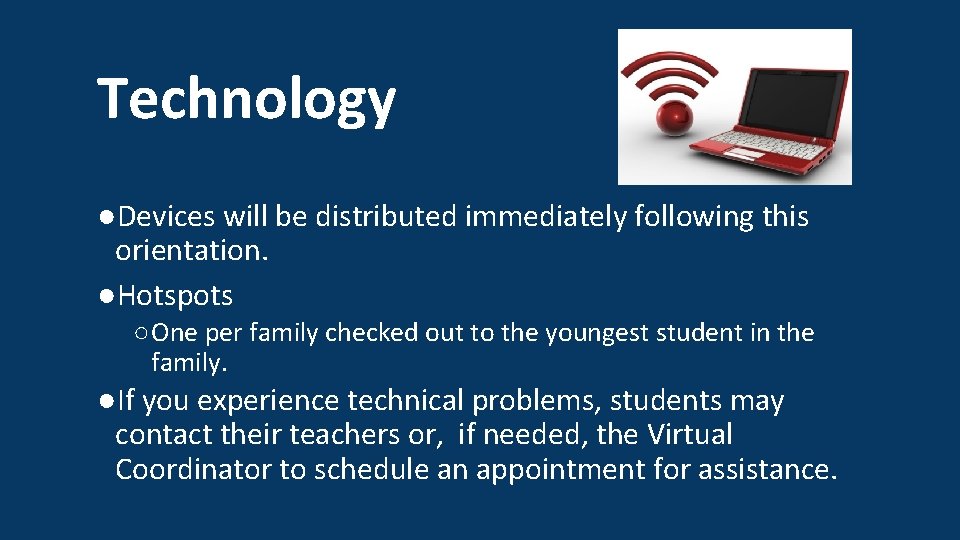 Technology

●Devices will be distributed immediately following this orientation.

●Hotspots

○One per family checked out to the youngest student in the family.

●If you experience technical problems, students may contact their teachers or,  if needed, the Virtual Coordinator to schedule an appointment for assistance.